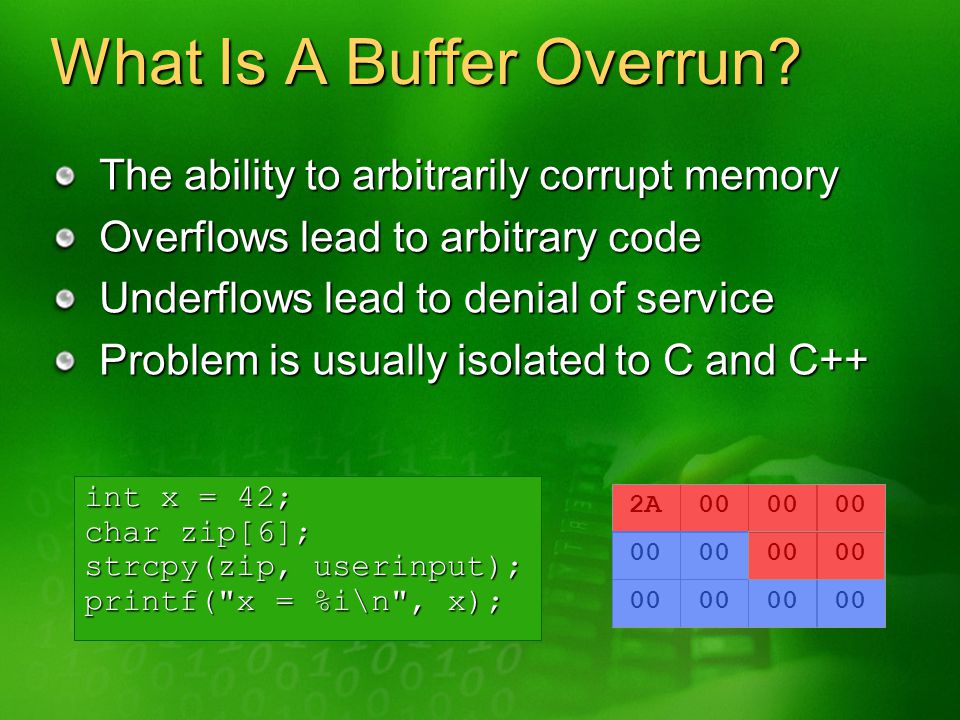 What Is A Buffer Overrun?

The ability to arbitrarily corrupt memory
Overflows lead to arbitrary code
Underflows lead to denial of service
Problem is usually isolated to C and C++

int x = 42;
char zip[6];
strcpy(zip, userinput);
printf("x = %i\n", x);

| 2A | 00 | 00 | 00 |
|---|---|---|---|
| 00 | 00 | 00 | 00 |
| 00 | 00 | 00 | 00 |